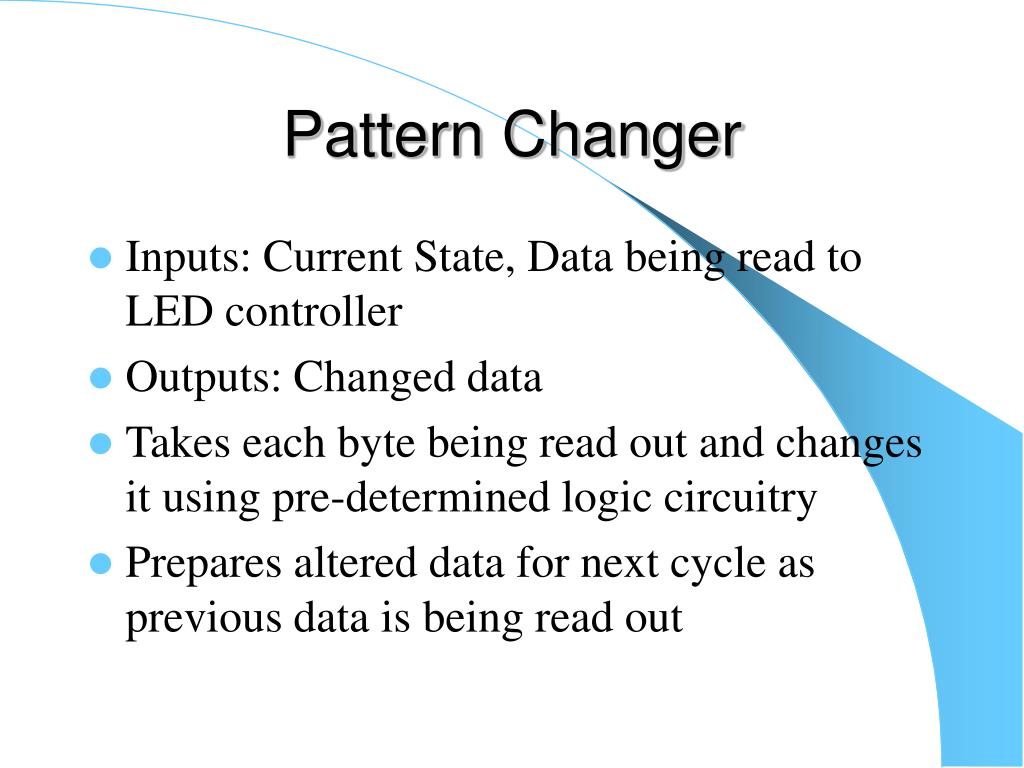 Pattern Changer

- Inputs: Current State, Data being read to LED controller
- Outputs: Changed data
- Takes each byte being read out and changes it using pre-determined logic circuitry
- Prepares altered data for next cycle as previous data is being read out